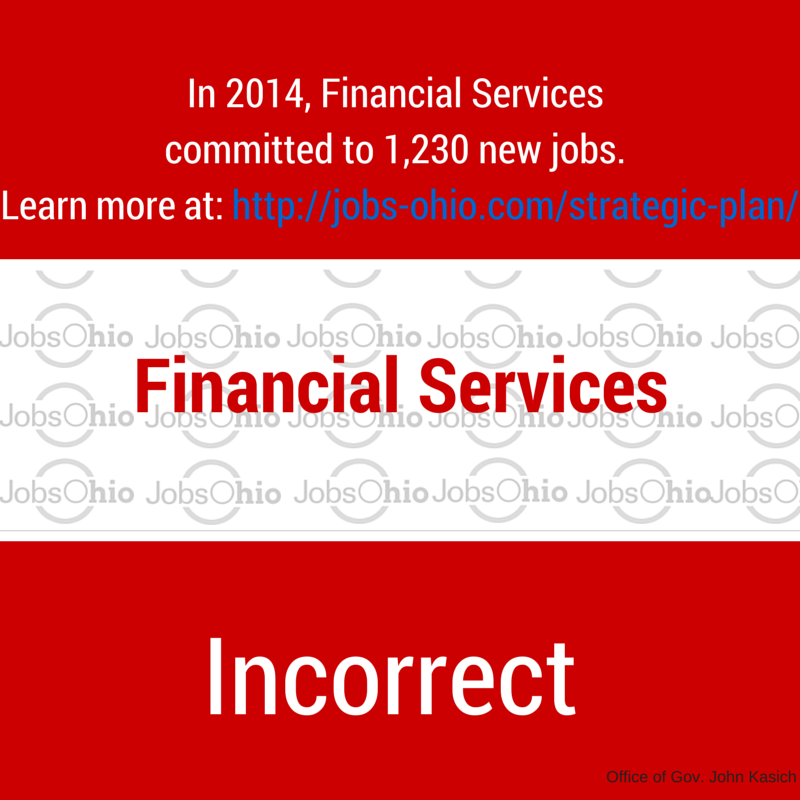 In 2014, Financial Services committed to 1,230 new jobs.
Learn more at: http://jobs-ohio.com/strategic-plan/

JobsOhio JobsOhio JobsOhio JobsOhio JobsOhio JobsO

Financial Services

JobsOhio JobsOhio JobsOhio JobsOhio JobsOhio JobsO

JobsOhio JobsOhio JobsOhio JobsOhio JobsOhio JobsO

Incorrect

Office of Gov. John Kasich